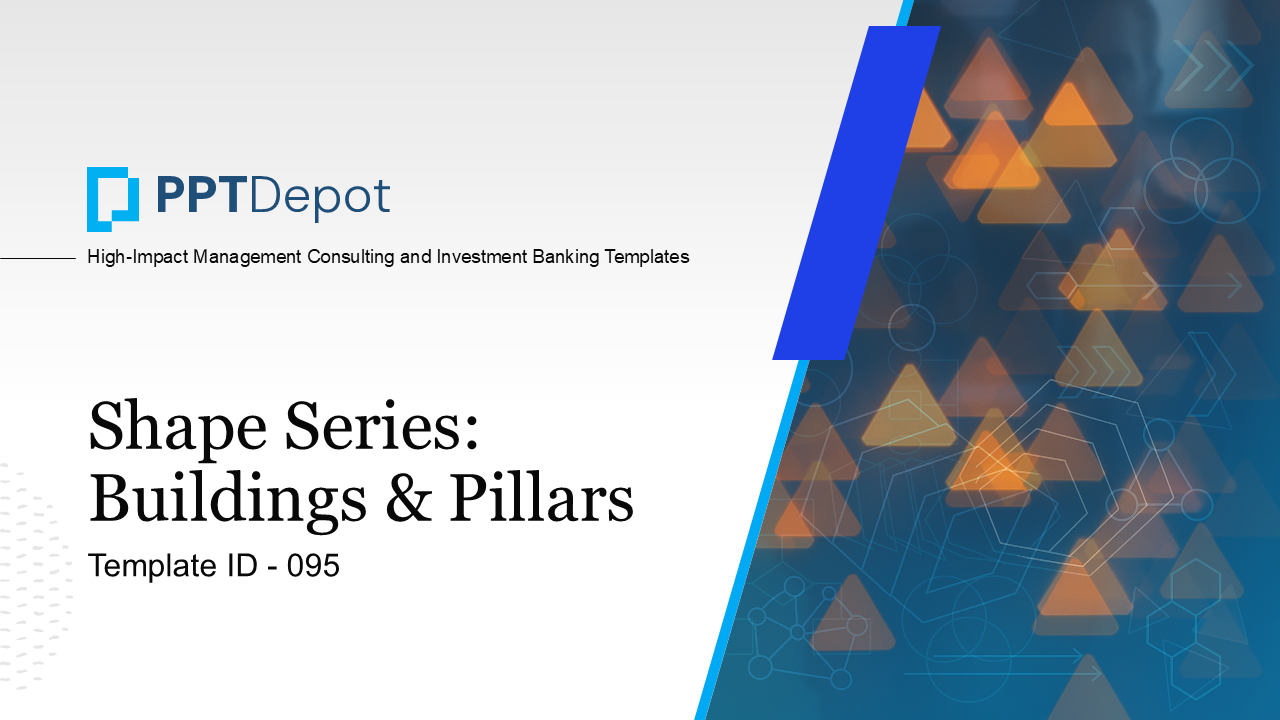 PPTDepot

High-Impact Management Consulting and Investment Banking Templates

Shape Series: Buildings & Pillars

Template ID - 095